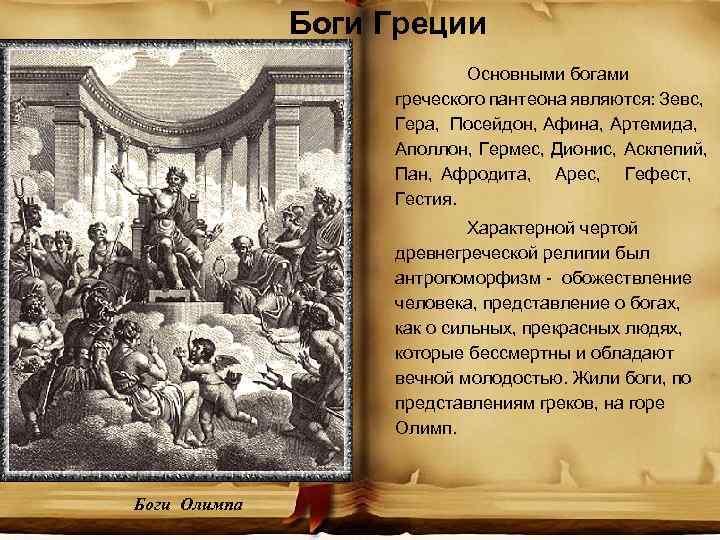 Боги Греции

Основными богами греческого пантеона являются: Зевс, Гера, Посейдон, Афина, Артемида, Аполлон, Гермес, Дионис, Асклепий, Пан, Афродита, Арес, Гефест, Гестия.

Характерной чертой древнегреческой религии был антропоморфизм - обожествление человека, представление о богах, как о сильных, прекрасных людях, которые бессмертны и обладают вечной молодостью. Жили боги, по представлениям греков, на горе Олимп.

Боги Олимпа